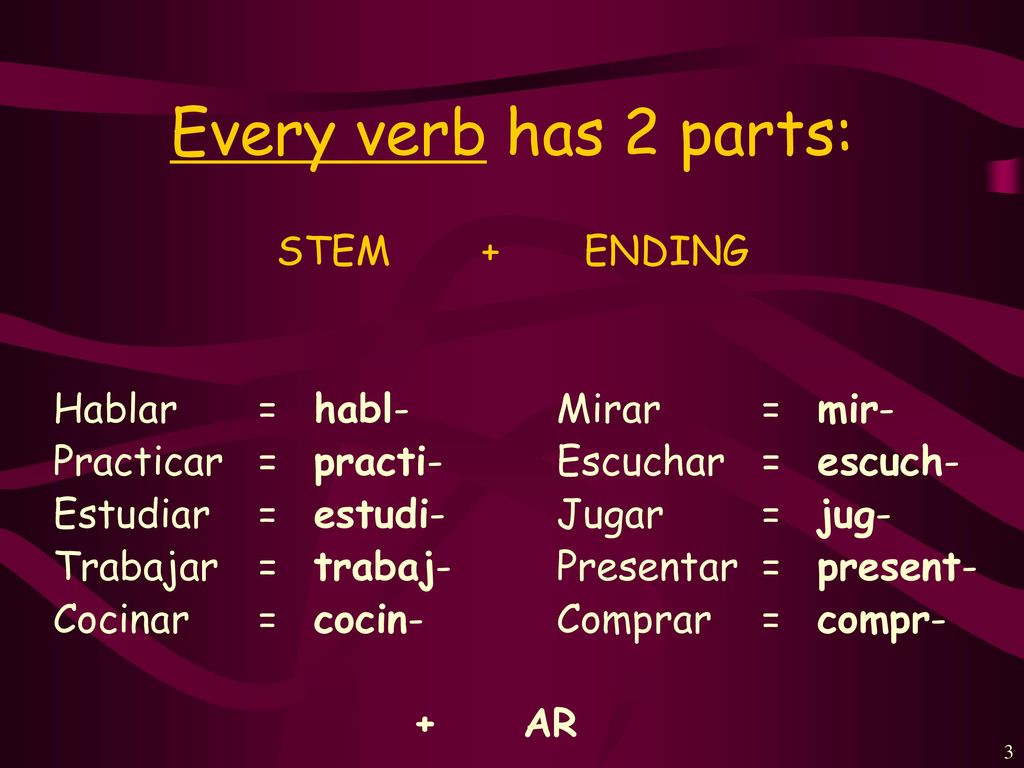 Every verb has 2 parts:

STEM + ENDING

Hablar = habl-
Practicar = practi-
Estudiar = estudi-
Trabajar = trabaj-
Cocinar = cocin-

Mirar = mir-
Escuchar = escuch-
Jugar = jug-
Presentar = present-
Comprar = compr-

+ AR

3